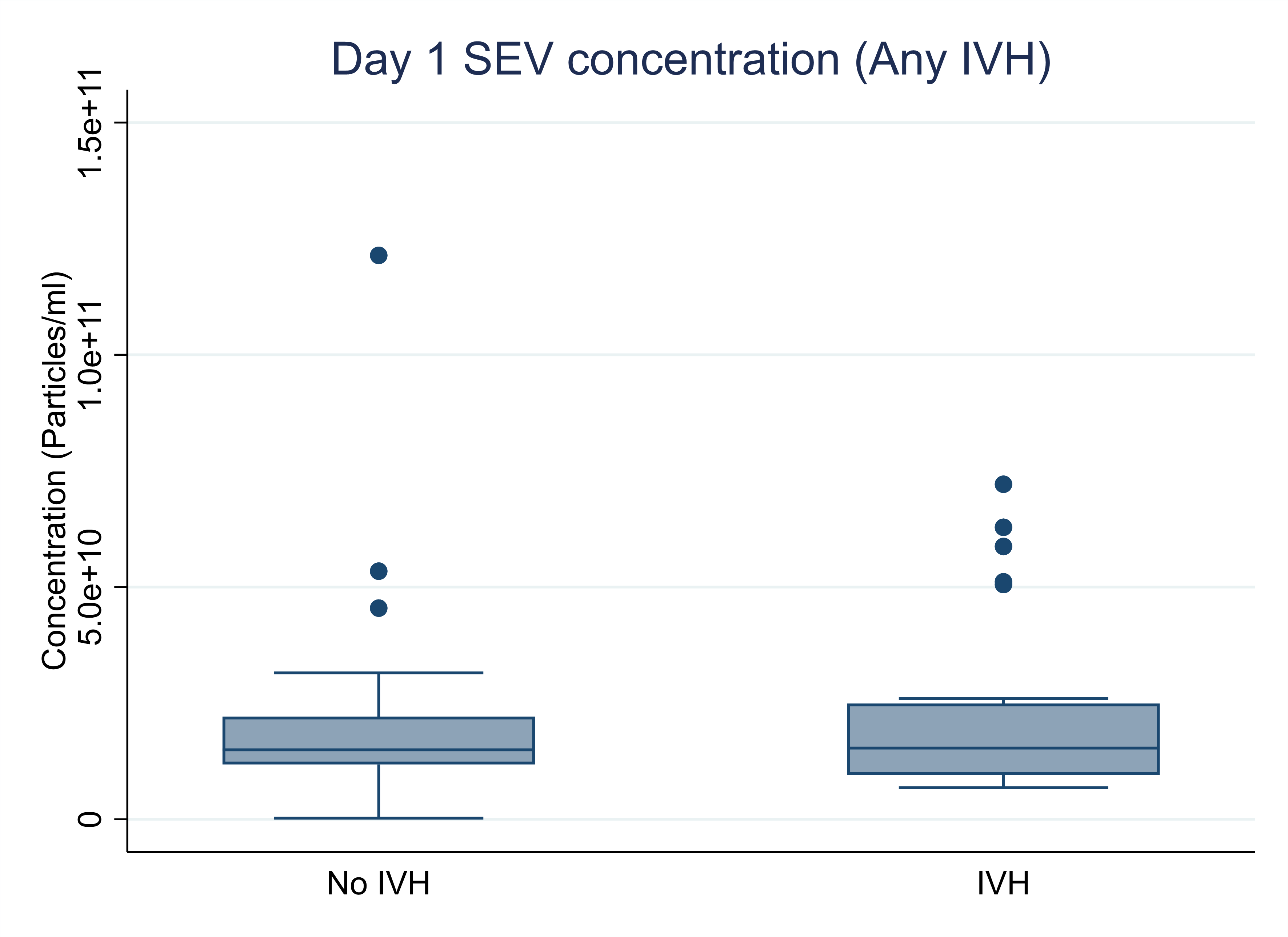 Day 1 SEV concentration (Any IVH)

Concentration (Particles/ml)

1.5e+11
1.0e+11
5.0e+10
0

No IVH
IVH